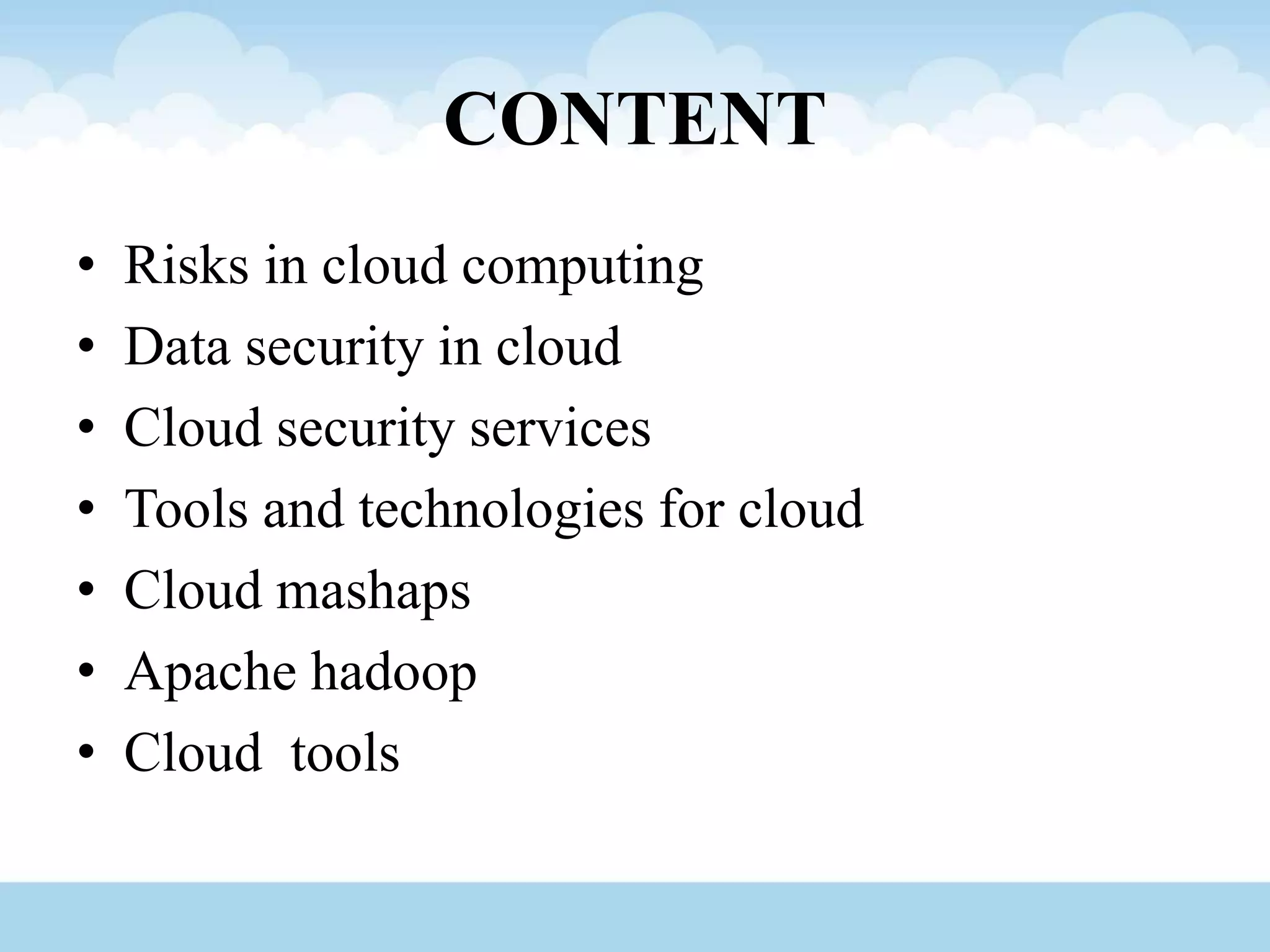 CONTENT

• Risks in cloud computing
• Data security in cloud
• Cloud security services
• Tools and technologies for cloud
• Cloud mashaps
• Apache hadoop
• Cloud  tools